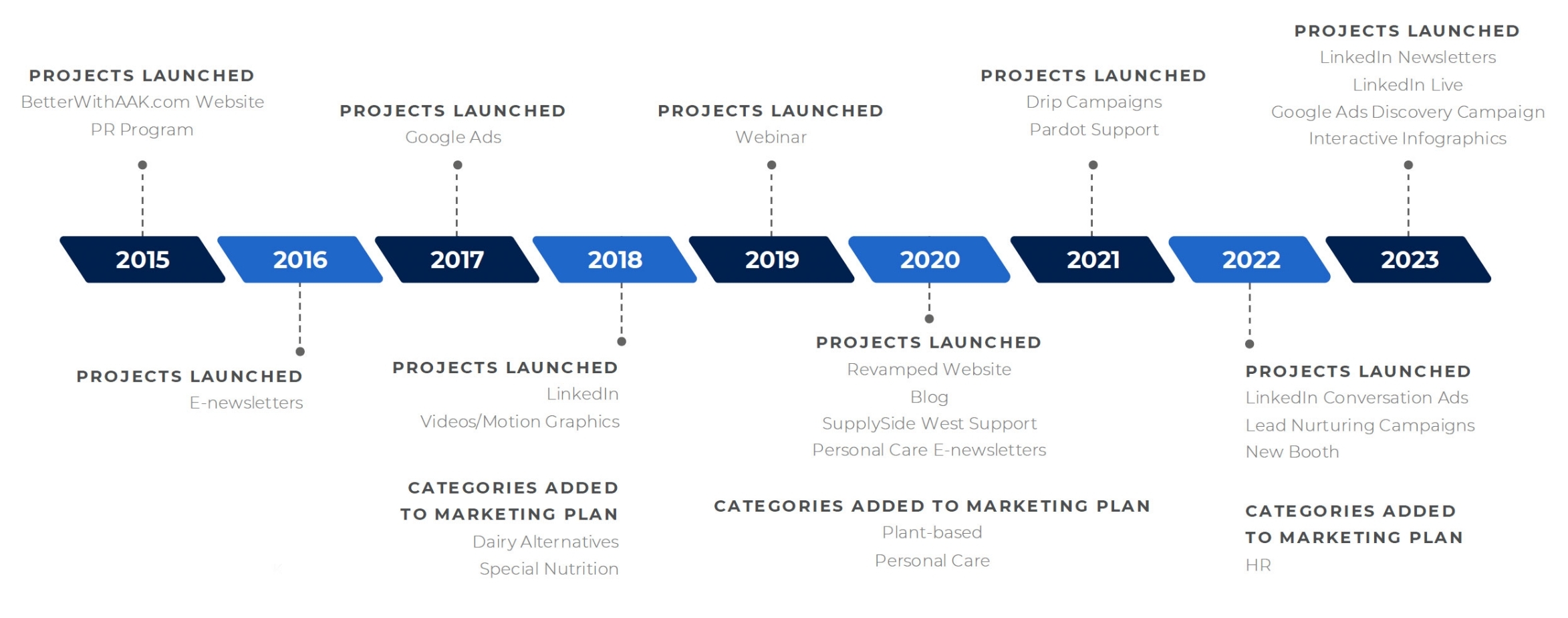 PROJECTS LAUNCHED
BetterWithAAK.com Website
PR Program

PROJECTS LAUNCHED
Google Ads

PROJECTS LAUNCHED
Webinar

PROJECTS LAUNCHED
Drip Campaigns
Pardot Support

PROJECTS LAUNCHED
LinkedIn Newsletters
LinkedIn Live
Google Ads Discovery Campaign
Interactive Infographics

2015 2016 2017 2018 2019 2020 2021 2022 2023

PROJECTS LAUNCHED
E-newsletters

PROJECTS LAUNCHED
LinkedIn
Videos/Motion Graphics

CATEGORIES ADDED TO MARKETING PLAN
Dairy Alternatives
Special Nutrition

PROJECTS LAUNCHED
Revamped Website
Blog
SupplySide West Support
Personal Care E-newsletters

CATEGORIES ADDED TO MARKETING PLAN
Plant-based
Personal Care

PROJECTS LAUNCHED
LinkedIn Conversation Ads
Lead Nurturing Campaigns
New Booth

CATEGORIES ADDED TO MARKETING PLAN
HR